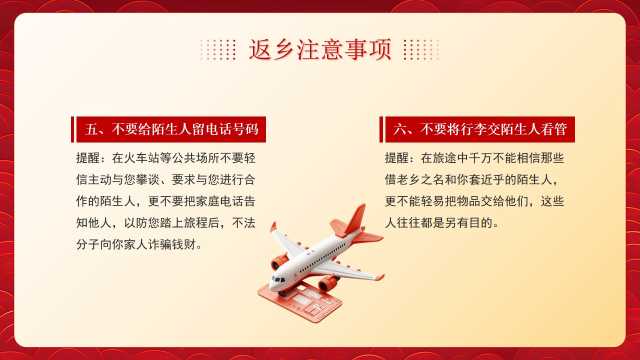 返乡注意事项

五、不要给陌生人留电话号码

提醒：在火车站等公共场所不要轻信主动与您攀谈、要求与您进行合作的陌生人，更不要把家庭电话告知他人，以防您踏上旅程后，不法分子向你家人诈骗钱财。

六、不要将行李交陌生人看管

提醒：在旅途中千万不能相信那些借老乡之名和你套近乎的陌生人，更不能轻易把物品交给他们，这些人往往都是另有目的。